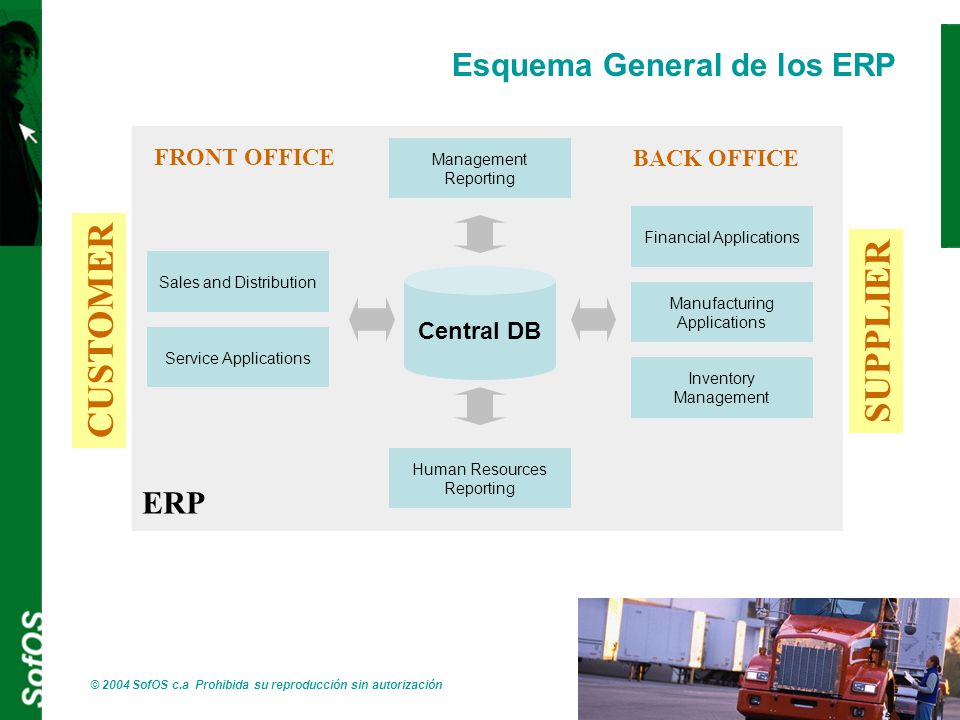 Esquema General de los ERP

CUSTOMER

FRONT OFFICE

Sales and Distribution

Service Applications

Management Reporting

Central DB

Human Resources Reporting

BACK OFFICE

Financial Applications

Manufacturing Applications

Inventory Management

SUPPLIER

ERP

SofOS

© 2004 SofOS c.a Prohibida su reproducción sin autorización